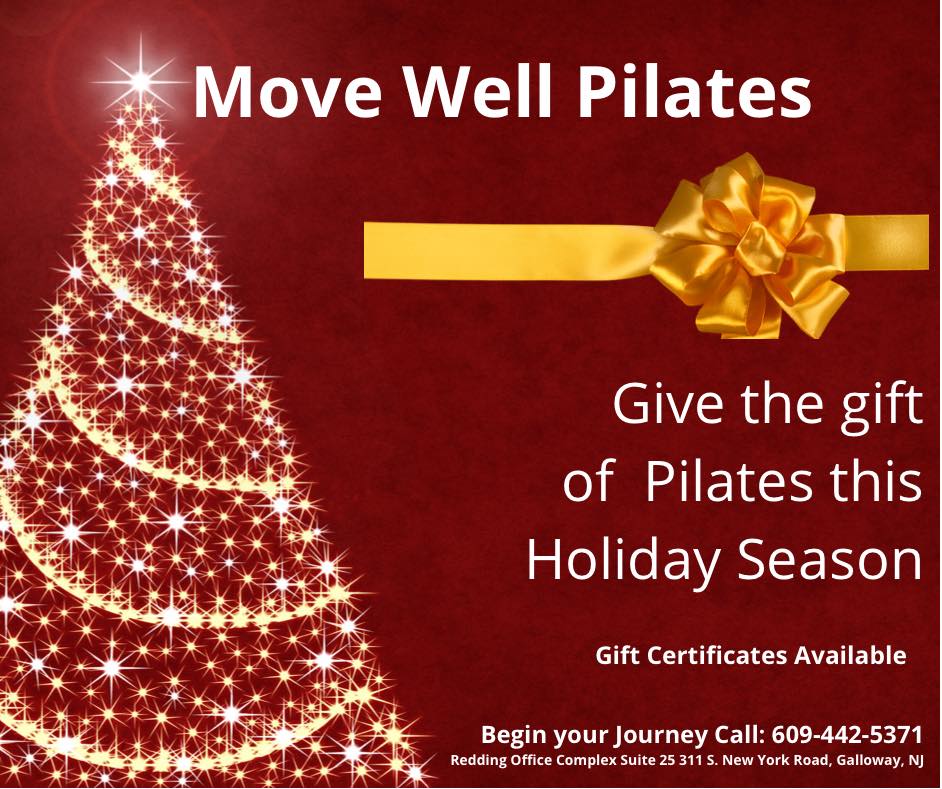 Move Well Pilates

Give the gift of Pilates this Holiday Season

Gift Certificates Available

Begin your Journey Call: 609-442-5371
Redding Office Complex Suite 25 311 S. New York Road, Galloway, NJ